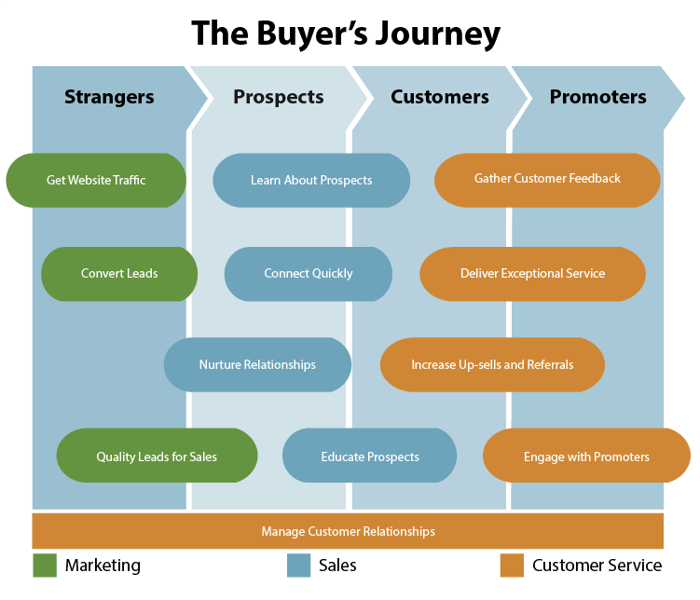 The Buyer's Journey

Strangers
Prospects
Customers
Promoters

Get Website Traffic
Learn About Prospects
Gather Customer Feedback

Convert Leads
Connect Quickly
Deliver Exceptional Service

Nurture Relationships
Increase Up-sells and Referrals

Quality Leads for Sales
Educate Prospects
Engage with Promoters

Manage Customer Relationships

Marketing
Sales
Customer Service